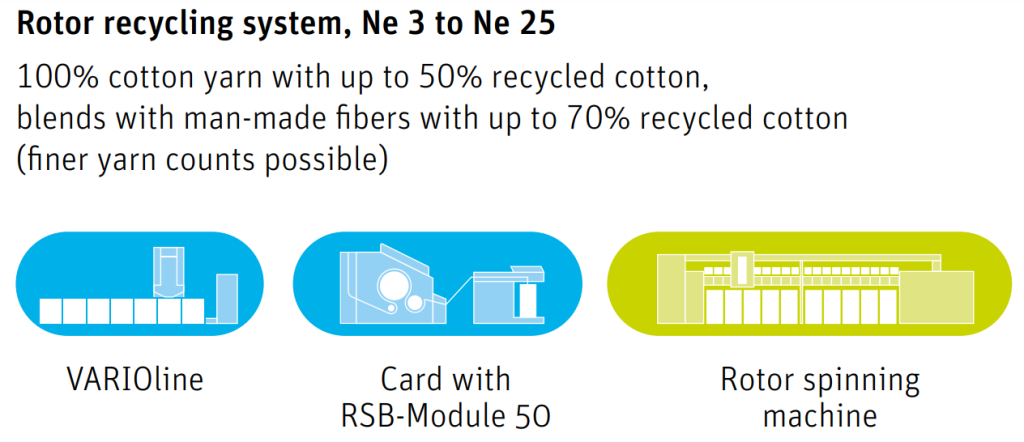 Rotor recycling system, Ne 3 to Ne 25

100% cotton yarn with up to 50% recycled cotton, blends with man-made fibers with up to 70% recycled cotton (finer yarn counts possible)

VARIOline

Card with RSB-Module 50

Rotor spinning machine